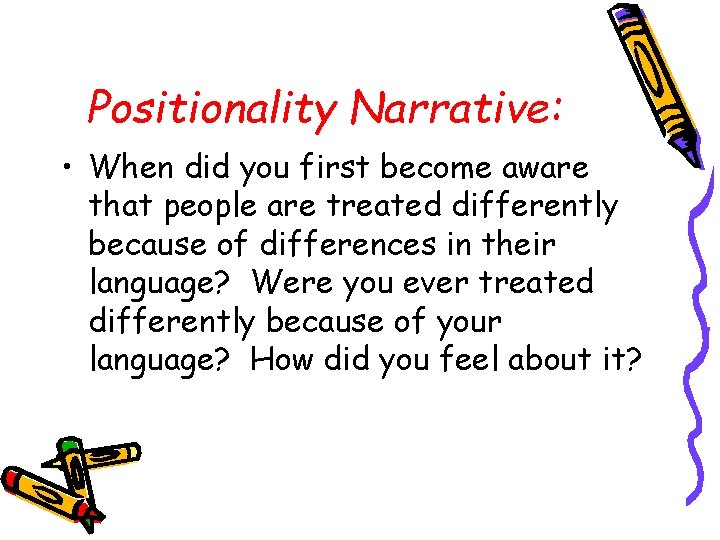 Positionality Narrative:

• When did you first become aware that people are treated differently because of differences in their language? Were you ever treated differently because of your language? How did you feel about it?